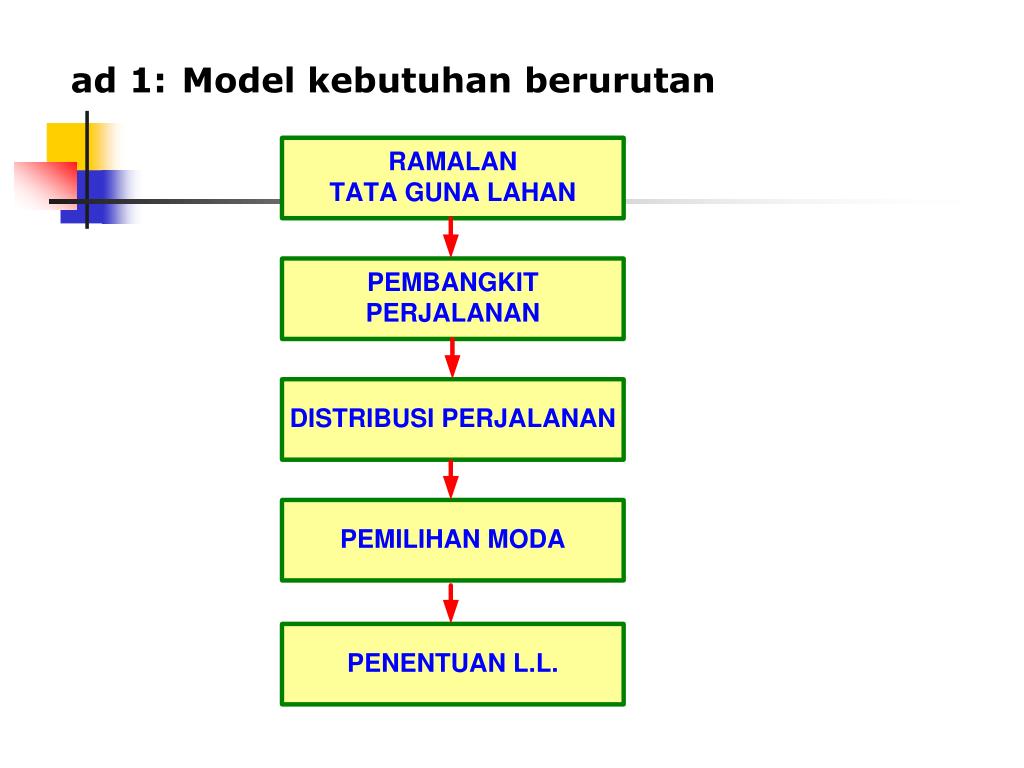 ad 1: Model kebutuhan berurutan

RAMALAN
TATA GUNA LAHAN

PEMBANGKIT
PERJALANAN

DISTRIBUSI PERJALANAN

PEMILIHAN MODA

PENENTUAN L.L.